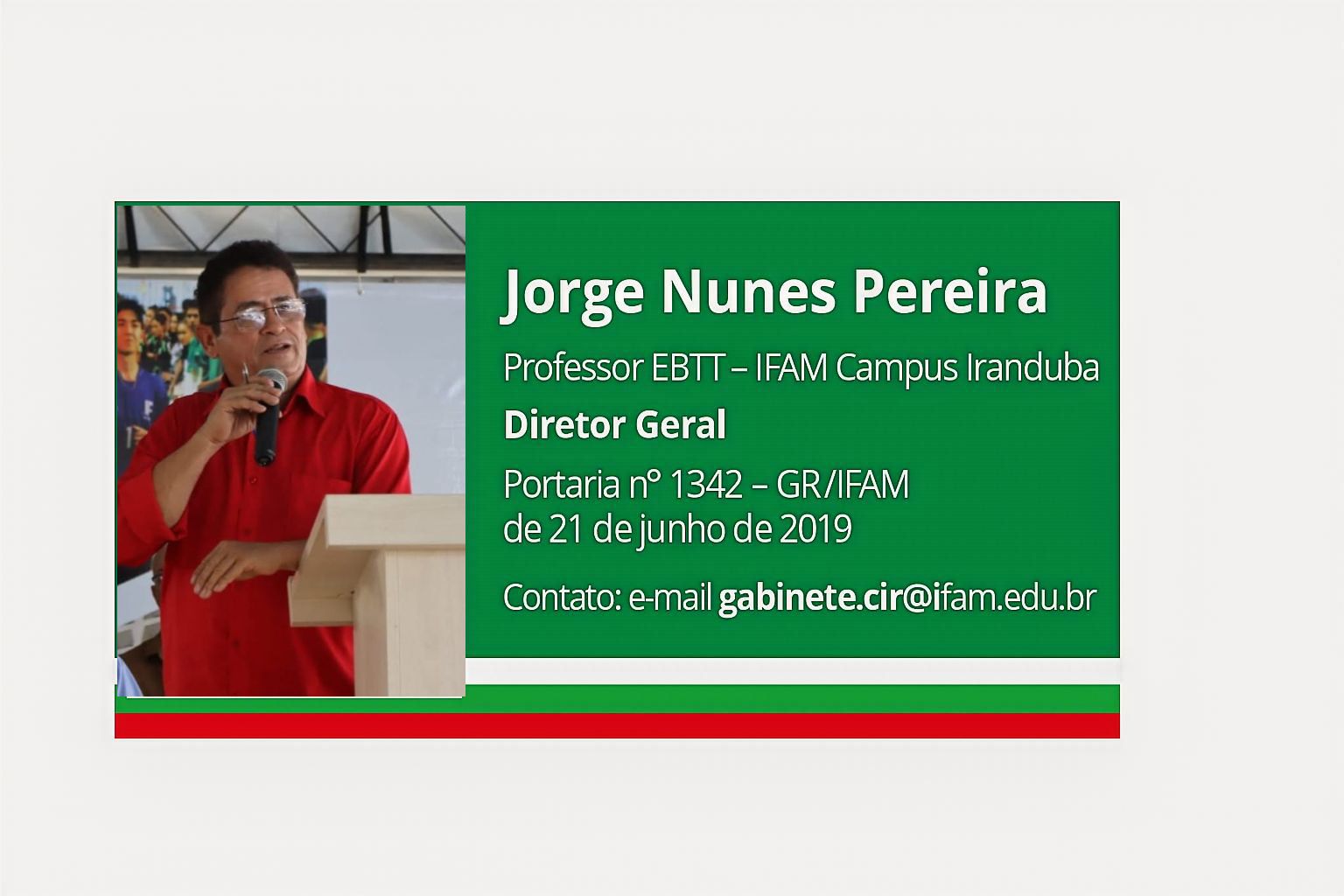 Jorge Nunes Pereira

Professor EBTT – IFAM Campus Iranduba

Diretor Geral

Portaria nº 1342 – GR/IFAM de 21 de junho de 2019

Contato: e-mail gabinete.cir@ifam.edu.br